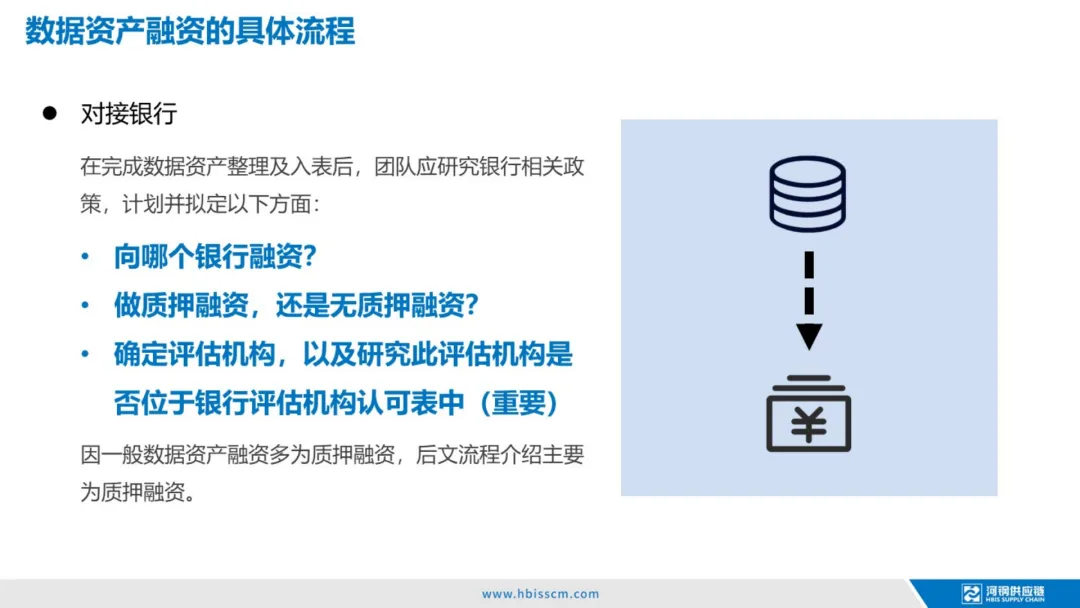 数据资产融资的具体流程

● 对接银行

在完成数据资产整理及入表后，团队应研究银行相关政策，计划并拟定以下方面：

• 向哪个银行融资？
• 做质押融资，还是无质押融资？
• 确定评估机构，以及研究此评估机构是否位于银行评估机构认可表中（重要）

因一般数据资产融资多为质押融资，后文流程介绍主要为质押融资。

¥

www.hbisscm.com

河钢供应链
HBIS SUPPLY CHAIN